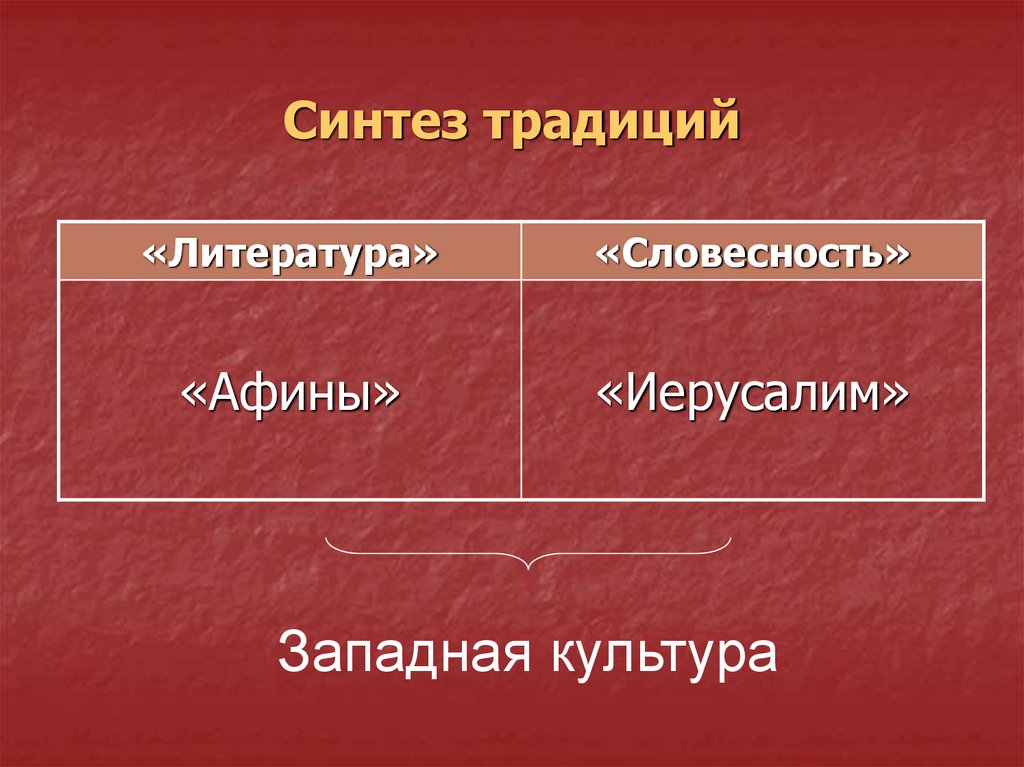 Синтез традиций

| «Литература» | «Словесность» |
|---|---|
| «Афины» | «Иерусалим» |

Западная культура